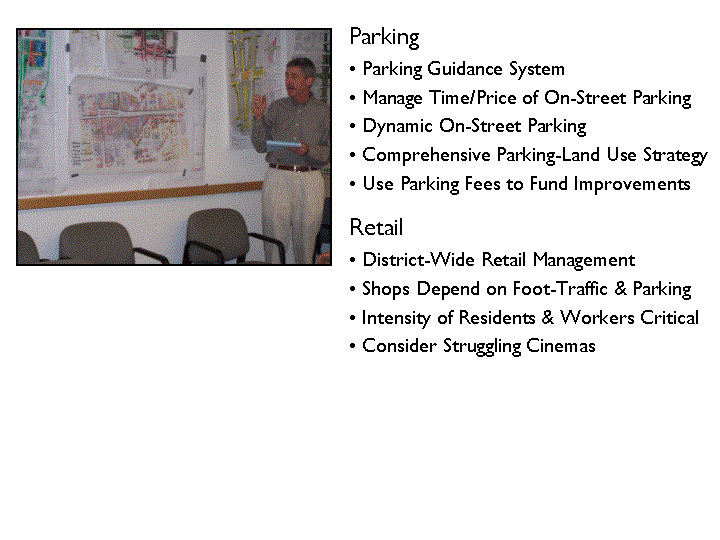 Parking

• Parking Guidance System
• Manage Time/Price of On-Street Parking
• Dynamic On-Street Parking
• Comprehensive Parking-Land Use Strategy
• Use Parking Fees to Fund Improvements

Retail

• District-Wide Retail Management
• Shops Depend on Foot-Traffic & Parking
• Intensity of Residents & Workers Critical
• Consider Struggling Cinemas